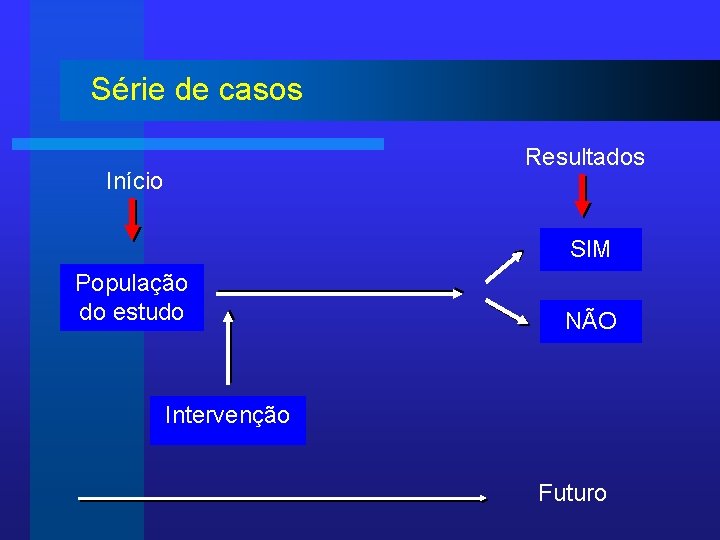 Série de casos

Início

Resultados

População do estudo

SIM

NÃO

Intervenção

Futuro